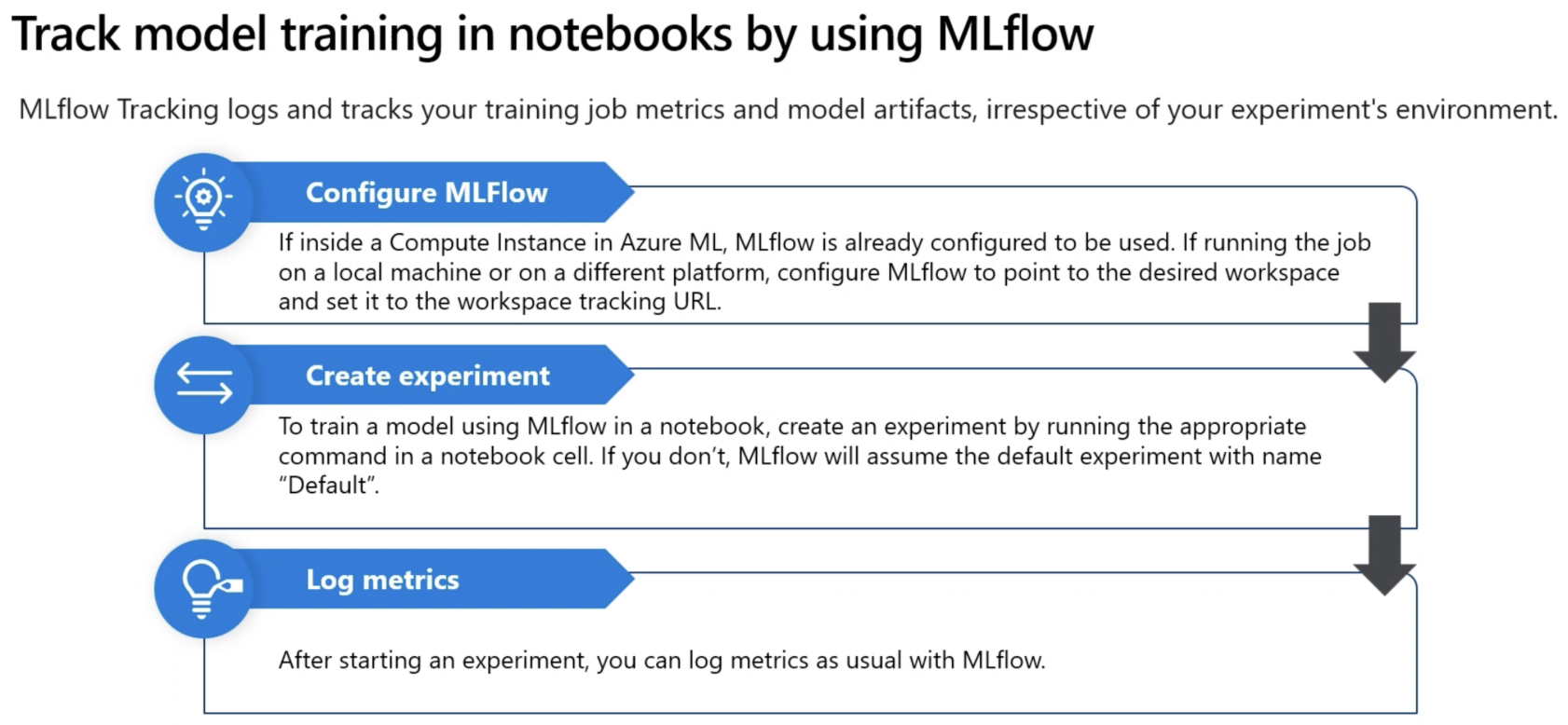 Track model training in notebooks by using MLflow

MLflow Tracking logs and tracks your training job metrics and model artifacts, irrespective of your experiment's environment.

Configure MLFlow

If inside a Compute Instance in Azure ML, MLflow is already configured to be used. If running the job on a local machine or on a different platform, configure MLflow to point to the desired workspace and set it to the workspace tracking URL.

Create experiment

To train a model using MLflow in a notebook, create an experiment by running the appropriate command in a notebook cell. If you don't, MLflow will assume the default experiment with name "Default".

Log metrics

After starting an experiment, you can log metrics as usual with MLflow.